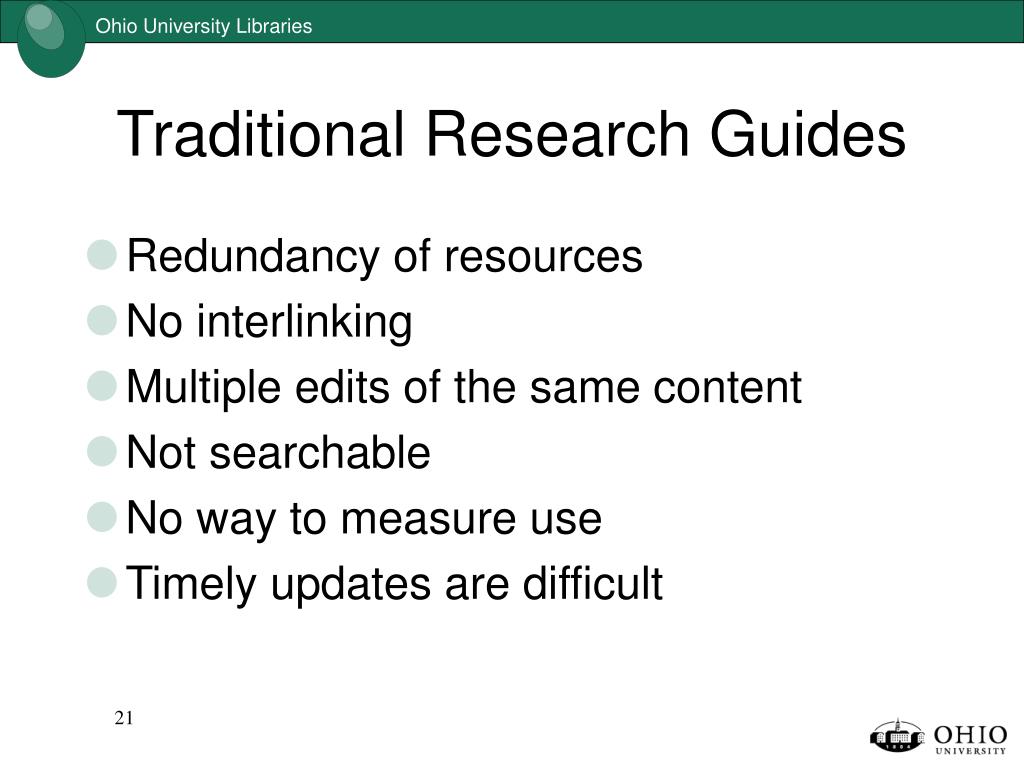 Ohio University Libraries

Traditional Research Guides

Redundancy of resources
No interlinking
Multiple edits of the same content
Not searchable
No way to measure use
Timely updates are difficult

21

1804 OHIO UNIVERSITY